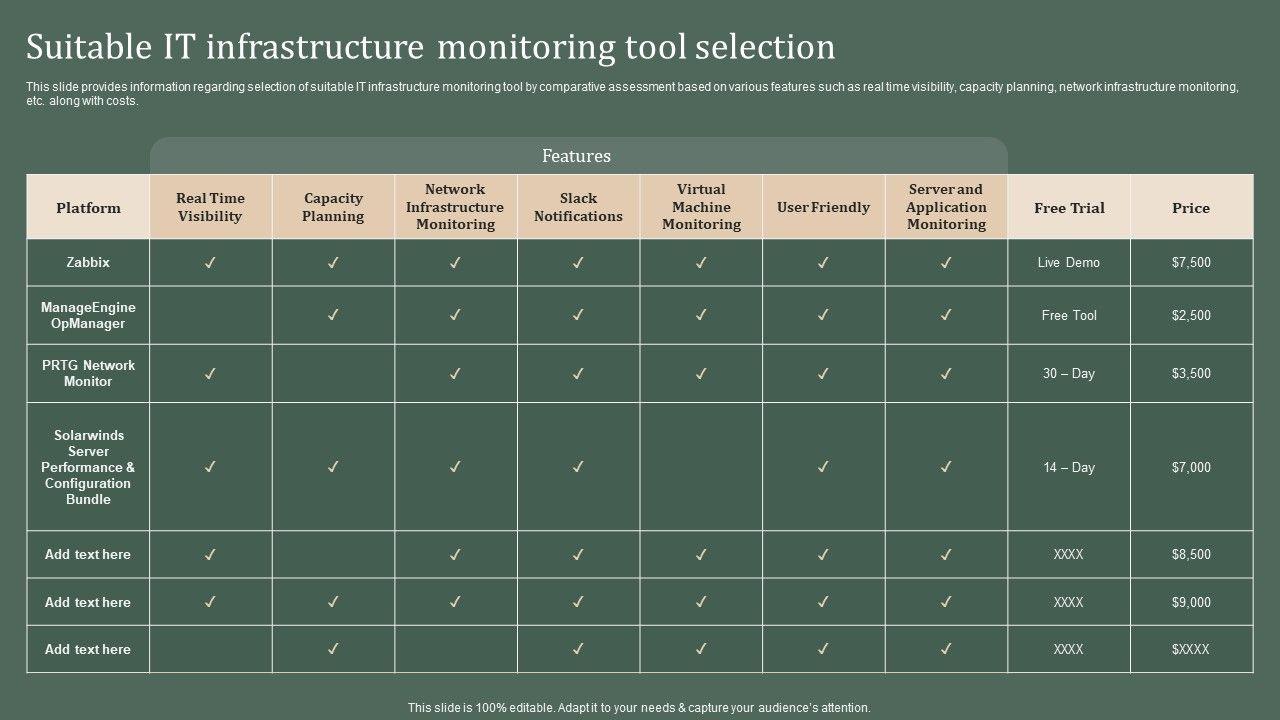 Suitable IT infrastructure monitoring tool selection

This slide provides information regarding selection of suitable IT infrastructure monitoring tool by comparative assessment based on various features such as real time visibility, capacity planning, network infrastructure monitoring, etc. along with costs.

Features

| Platform | Real Time Visibility | Capacity Planning | Network Infrastructure Monitoring | Slack Notifications | Virtual Machine Monitoring | User Friendly | Server and Application Monitoring | Free Trial | Price |
|---|---|---|---|---|---|---|---|---|---|
| Zabbix | ✓ | ✓ | ✓ | ✓ | ✓ | ✓ | ✓ | Live Demo | $7,500 |
| ManageEngine OpManager | | ✓ | ✓ | ✓ | ✓ | ✓ | ✓ | Free Tool | $2,500 |
| PRTG Network Monitor | ✓ | | ✓ | ✓ | ✓ | ✓ | ✓ | 30 – Day | $3,500 |
| Solarwinds Server Performance & Configuration Bundle | ✓ | ✓ | ✓ | ✓ | | ✓ | ✓ | 14 – Day | $7,000 |
| Add text here | ✓ | | ✓ | ✓ | ✓ | ✓ | ✓ | XXXX | $8,500 |
| Add text here | ✓ | ✓ | ✓ | ✓ | ✓ | ✓ | ✓ | XXXX | $9,000 |
| Add text here | | ✓ | | ✓ | ✓ | ✓ | ✓ | XXXX | $XXXX |

This slide is 100% editable. Adapt it to your needs & capture your audience's attention.